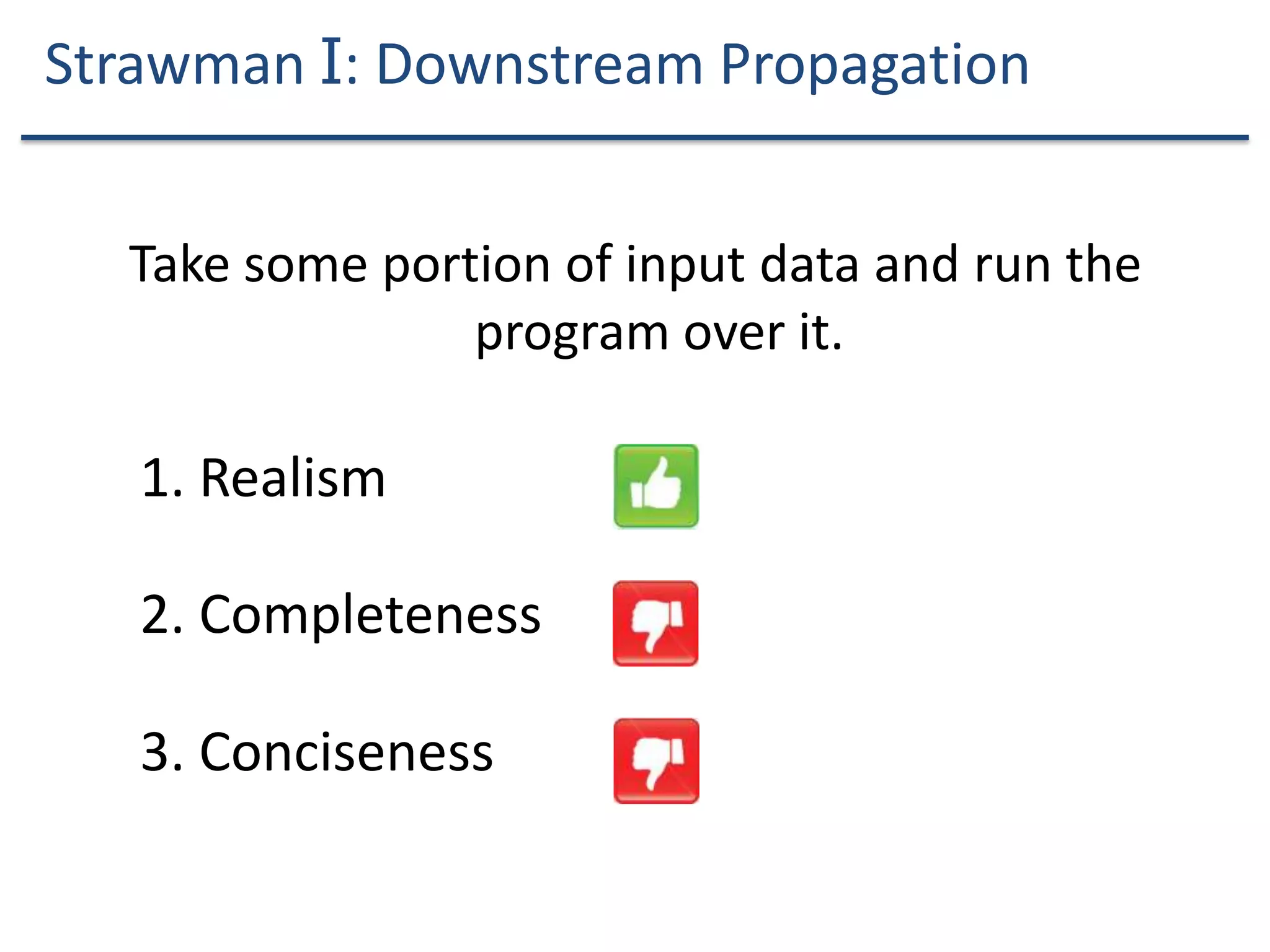 Strawman I: Downstream Propagation

Take some portion of input data and run the program over it.

1. Realism

2. Completeness

3. Conciseness